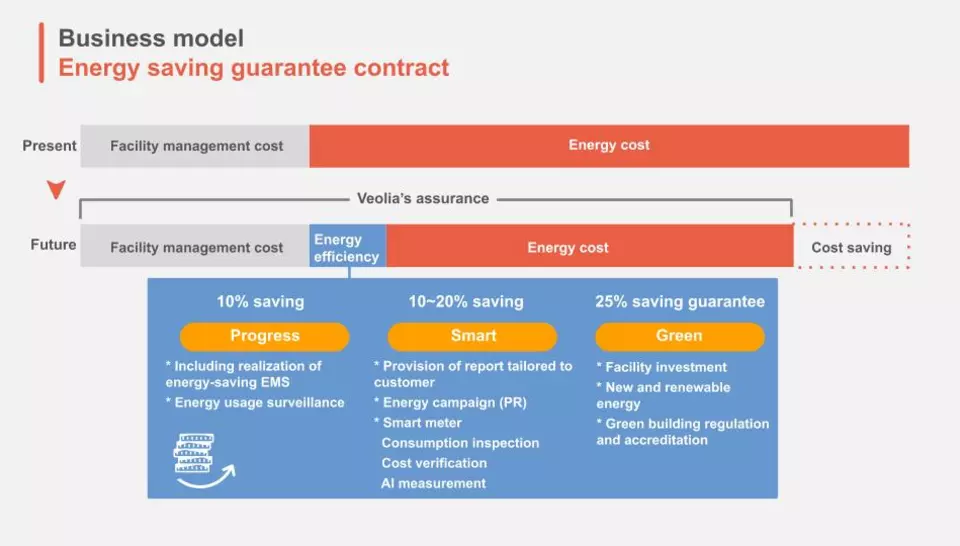 Business model
Energy saving guarantee contract

Present Facility management cost Energy cost

Veolia's assurance

Future Facility management cost Energy efficiency Energy cost Cost saving

10% saving
Progress
* Including realization of energy-saving EMS
* Energy usage surveillance

10~20% saving
Smart
* Provision of report tailored to customer
* Energy campaign (PR)
* Smart meter
Consumption inspection
Cost verification
AI measurement

25% saving guarantee
Green
* Facility investment
* New and renewable energy
* Green building regulation and accreditation